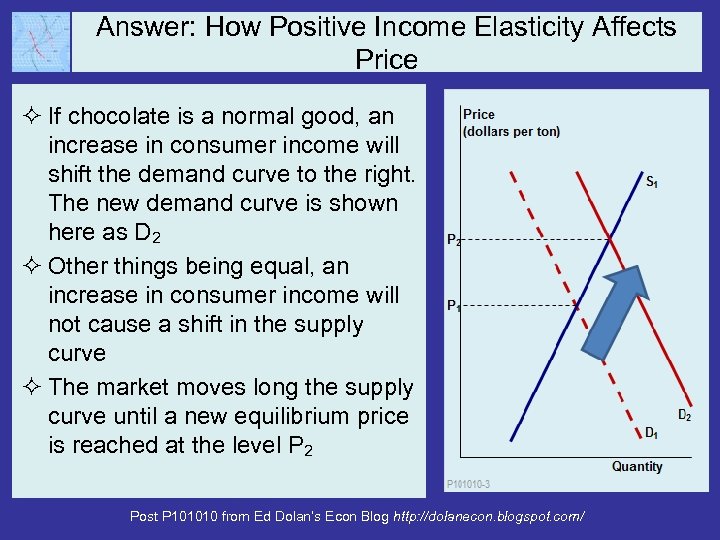 Answer: How Positive Income Elasticity Affects Price

✧ If chocolate is a normal good, an increase in consumer income will shift the demand curve to the right. The new demand curve is shown here as $D_2$

✧ Other things being equal, an increase in consumer income will not cause a shift in the supply curve

✧ The market moves long the supply curve until a new equilibrium price is reached at the level $P_2$

Price
(dollars per ton)
$S_1$
$P_2$
$P_1$
$D_2$
$D_1$
Quantity
P101010-3

Post P101010 from Ed Dolan's Econ Blog http://dolanecon.blogspot.com/